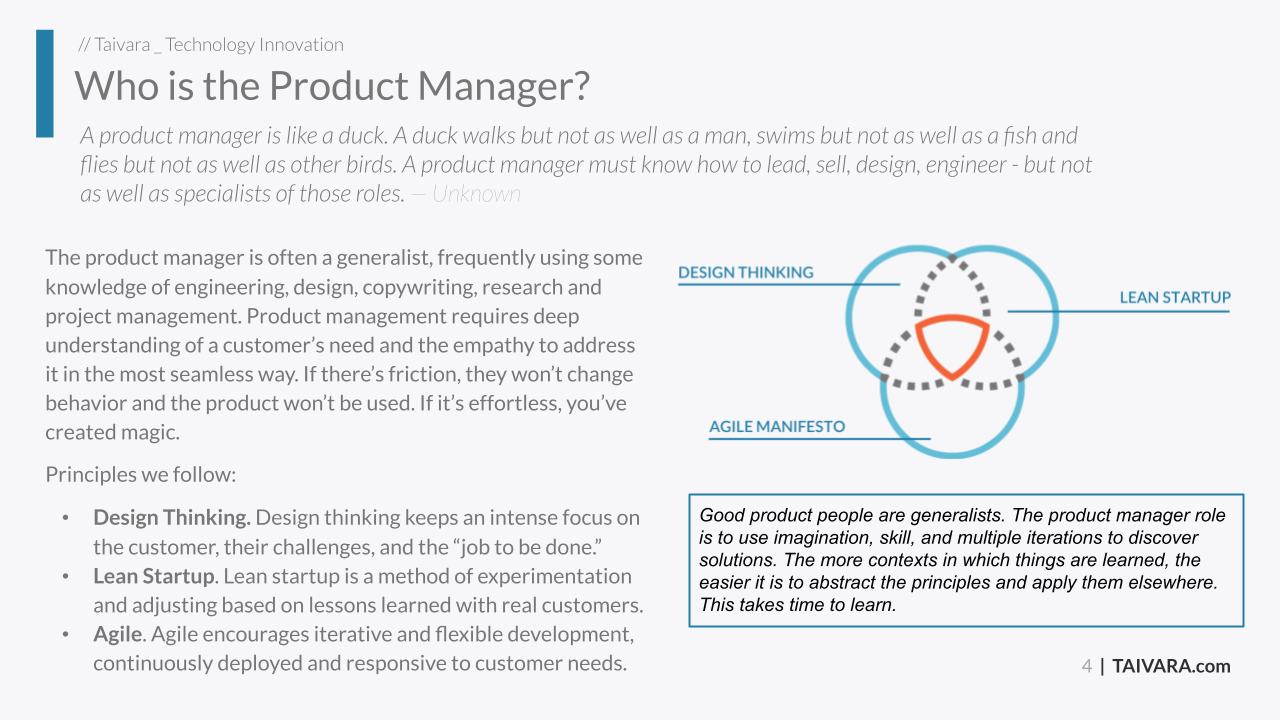 // Taivara _ Technology Innovation

Who is the Product Manager?

A product manager is like a duck. A duck walks but not as well as a man, swims but not as well as a fish and flies but not as well as other birds. A product manager must know how to lead, sell, design, engineer - but not as well as specialists of those roles. — Unknown

The product manager is often a generalist, frequently using some knowledge of engineering, design, copywriting, research and project management. Product management requires deep understanding of a customer's need and the empathy to address it in the most seamless way. If there's friction, they won't change behavior and the product won't be used. If it's effortless, you've created magic.

Principles we follow:

• Design Thinking. Design thinking keeps an intense focus on the customer, their challenges, and the "job to be done."
• Lean Startup. Lean startup is a method of experimentation and adjusting based on lessons learned with real customers.
• Agile. Agile encourages iterative and flexible development, continuously deployed and responsive to customer needs.

DESIGN THINKING

LEAN STARTUP

AGILE MANIFESTO

Good product people are generalists. The product manager role is to use imagination, skill, and multiple iterations to discover solutions. The more contexts in which things are learned, the easier it is to abstract the principles and apply them elsewhere. This takes time to learn.

4 | TAIVARA.com